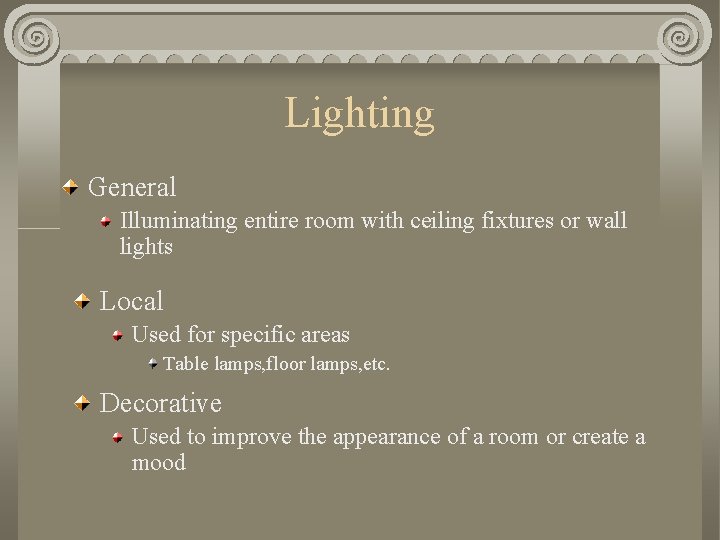 Lighting

General

Illuminating entire room with ceiling fixtures or wall lights

Local

Used for specific areas

Table lamps,floor lamps,etc.

Decorative

Used to improve the appearance of a room or create a mood